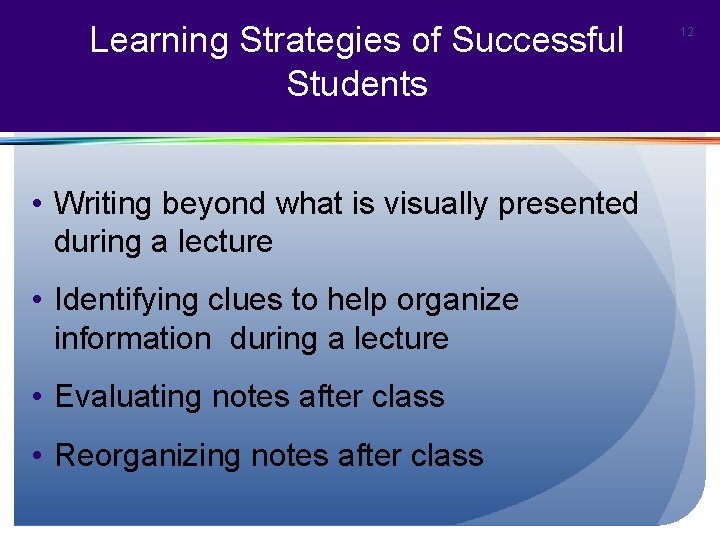 Learning Strategies of Successful Students

12

• Writing beyond what is visually presented during a lecture

• Identifying clues to help organize information  during a lecture

• Evaluating notes after class

• Reorganizing notes after class